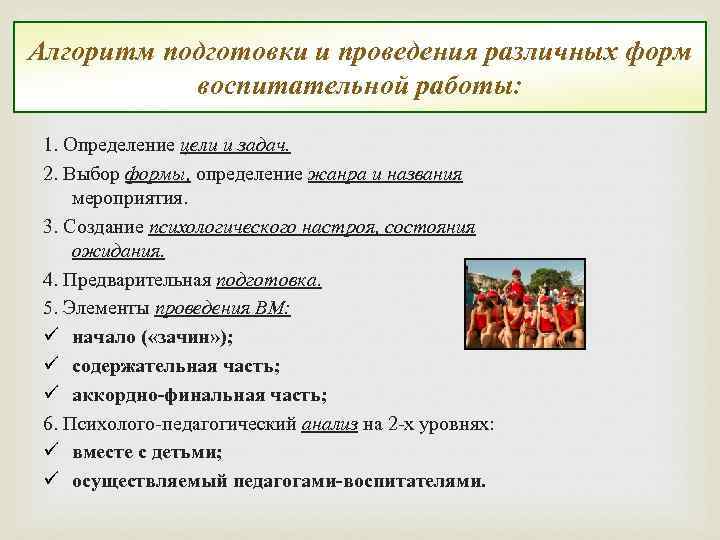 Алгоритм подготовки и проведения различных форм воспитательной работы:

1. Определение цели и задач.

2. Выбор формы, определение жанра и названия мероприятия.

3. Создание психологического настроя, состояния ожидания.

4. Предварительная подготовка.

5. Элементы проведения ВМ:

✓ начало («зачин»);

✓ содержательная часть;

✓ аккордно-финальная часть;

6. Психолого-педагогический анализ на 2-х уровнях:

✓ вместе с детьми;

✓ осуществляемый педагогами-воспитателями.